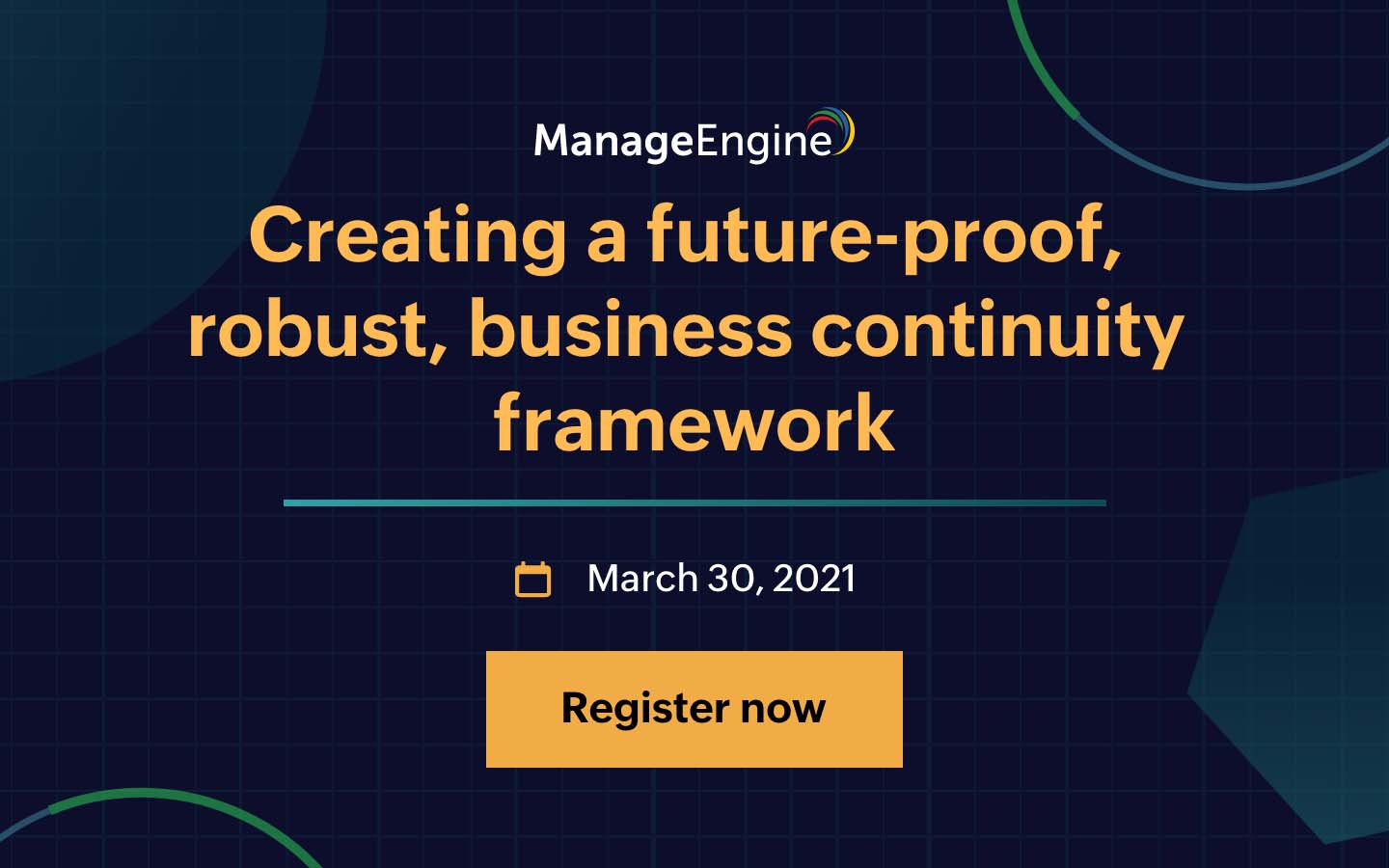 ManageEngine

Creating a future-proof, robust, business continuity framework

March 30, 2021

Register now